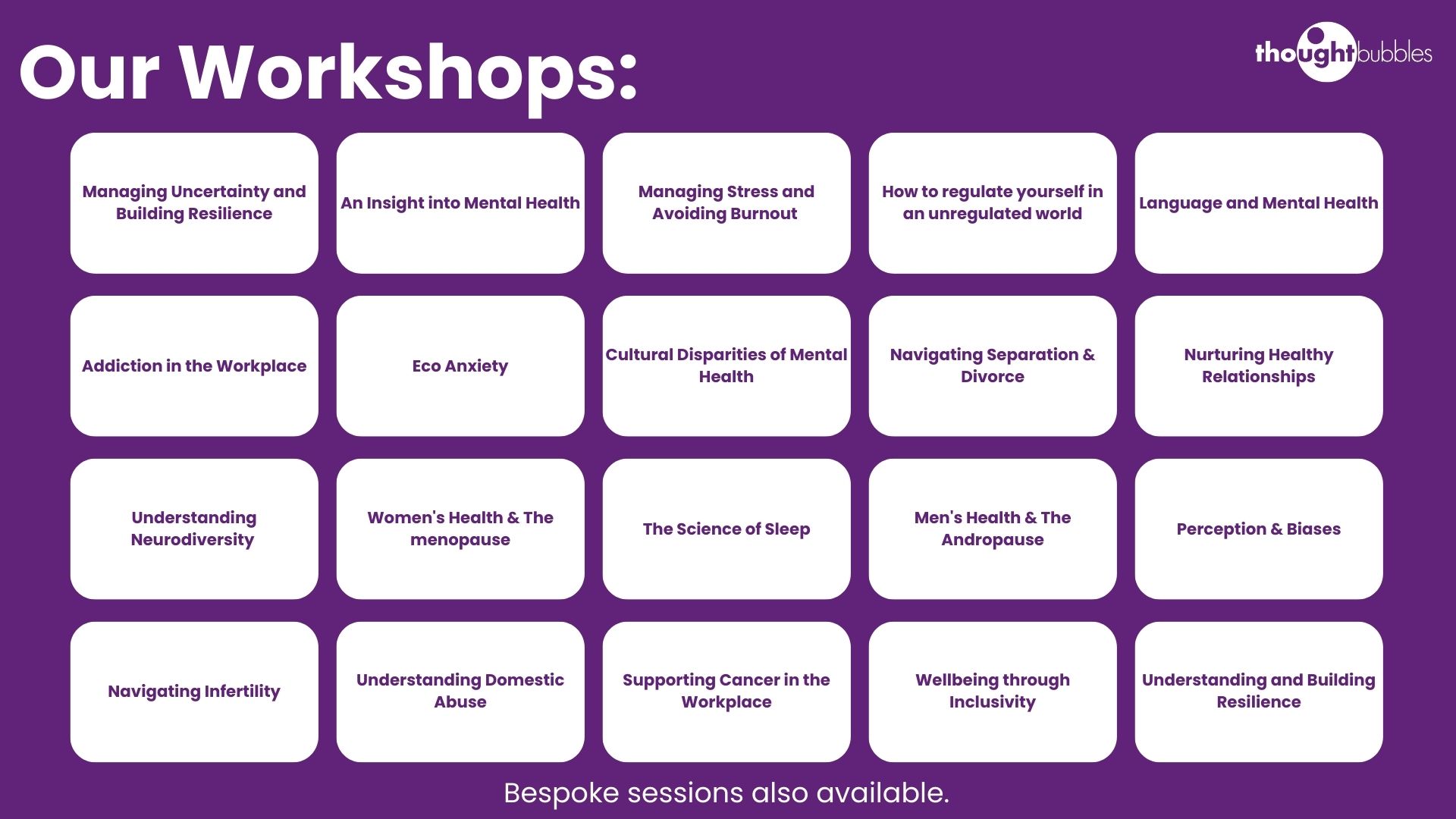 Our Workshops:

thoughtbubbles

Managing Uncertainty and Building Resilience

An Insight into Mental Health

Managing Stress and Avoiding Burnout

How to regulate yourself in an unregulated world

Language and Mental Health

Addiction in the Workplace

Eco Anxiety

Cultural Disparities of Mental Health

Navigating Separation & Divorce

Nurturing Healthy Relationships

Understanding Neurodiversity

Women's Health & The menopause

The Science of Sleep

Men's Health & The Andropause

Perception & Biases

Navigating Infertility

Understanding Domestic Abuse

Supporting Cancer in the Workplace

Wellbeing through Inclusivity

Understanding and Building Resilience

Bespoke sessions also available.